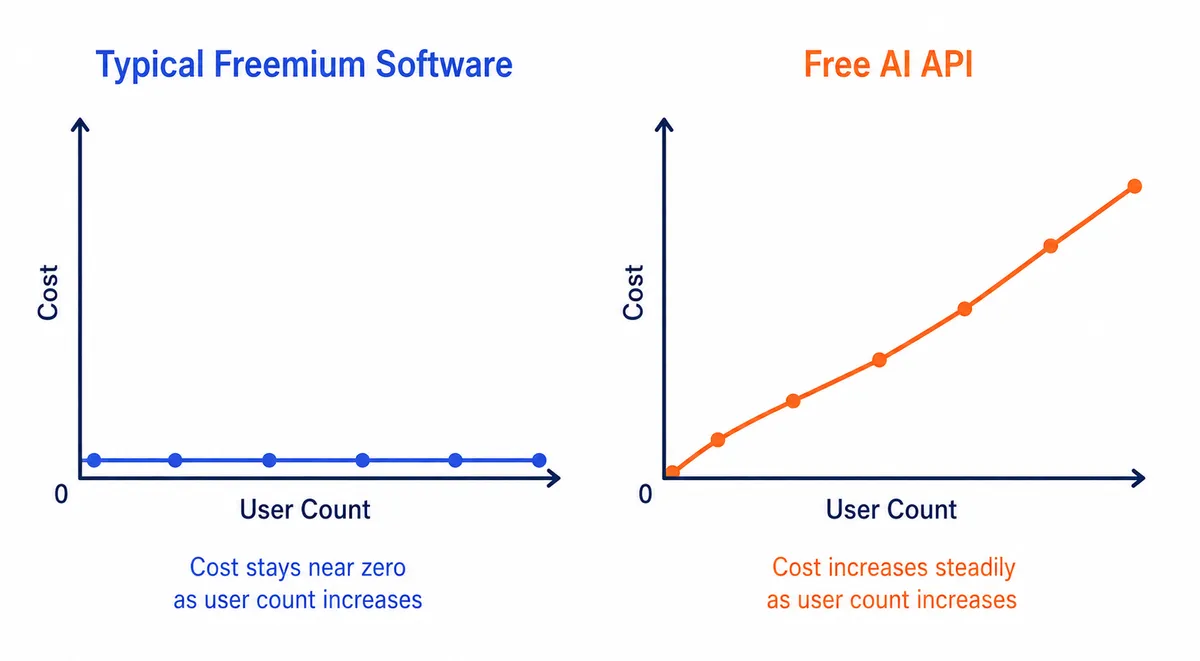 Typical Freemium Software

Cost

0

User Count

Cost stays near zero as user count increases

Free AI API

Cost

0

User Count

Cost increases steadily as user count increases